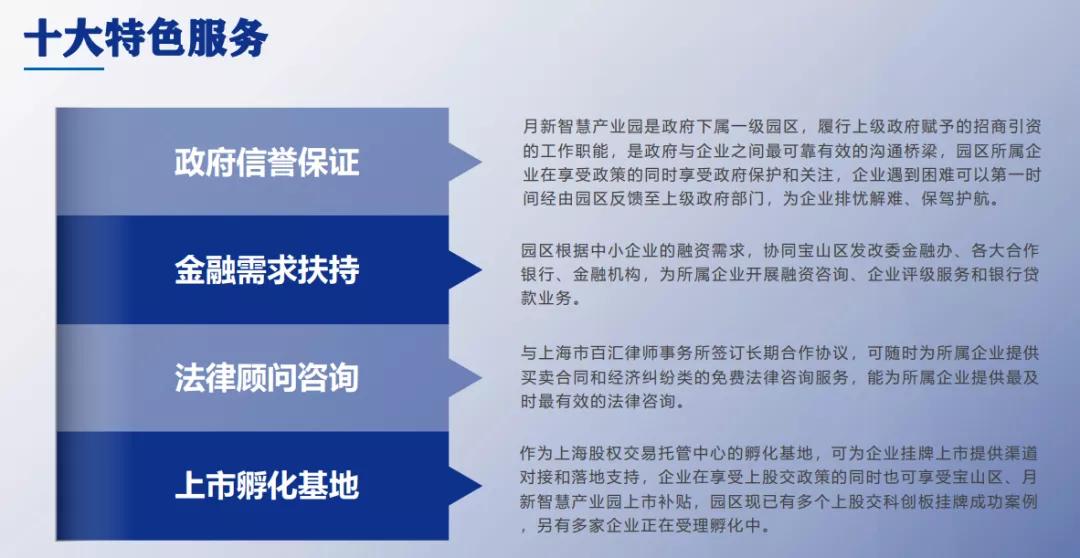 十大特色服务

政府信誉保证

月新智慧产业园是政府下属一级园区，履行上级政府赋予的招商引资的工作职能，是政府与企业之间最可靠有效的沟通桥梁，园区所属企业在享受政策的同时享受政府保护和关注，企业遇到困难可以第一时间经由园区反馈至上级政府部门，为企业排忧解难、保驾护航。

金融需求扶持

园区根据中小企业的融资需求，协同宝山区发改委金融办、各大合作银行、金融机构，为所属企业开展融资咨询、企业评级服务和银行贷款业务。

法律顾问咨询

与上海市百汇律师事务所签订长期合作协议，可随时为所属企业提供买卖合同和经济纠纷类的免费法律咨询服务，能为所属企业提供最及时最有效的法律咨询。

上市孵化基地

作为上海股权交易托管中心的孵化基地，可为企业挂牌上市提供渠道对接和落地支持，企业在享受上股交政策的同时也可享受宝山区、月新智慧产业园上市补贴，园区现已有多个上股交科创板挂牌成功案例，另有多家企业正在受理孵化中。